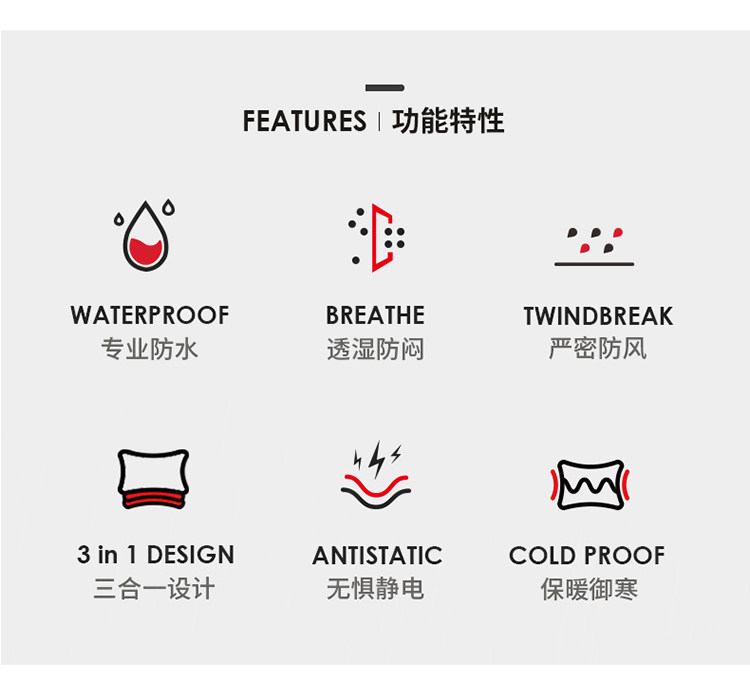 FEATURES | 功能特性

WATERPROOF
专业防水

BREATHE
透湿防闷

TWINDBREAK
严密防风

3 in 1 DESIGN
三合一设计

ANTISTATIC
无惧静电

COLD PROOF
保暖御寒